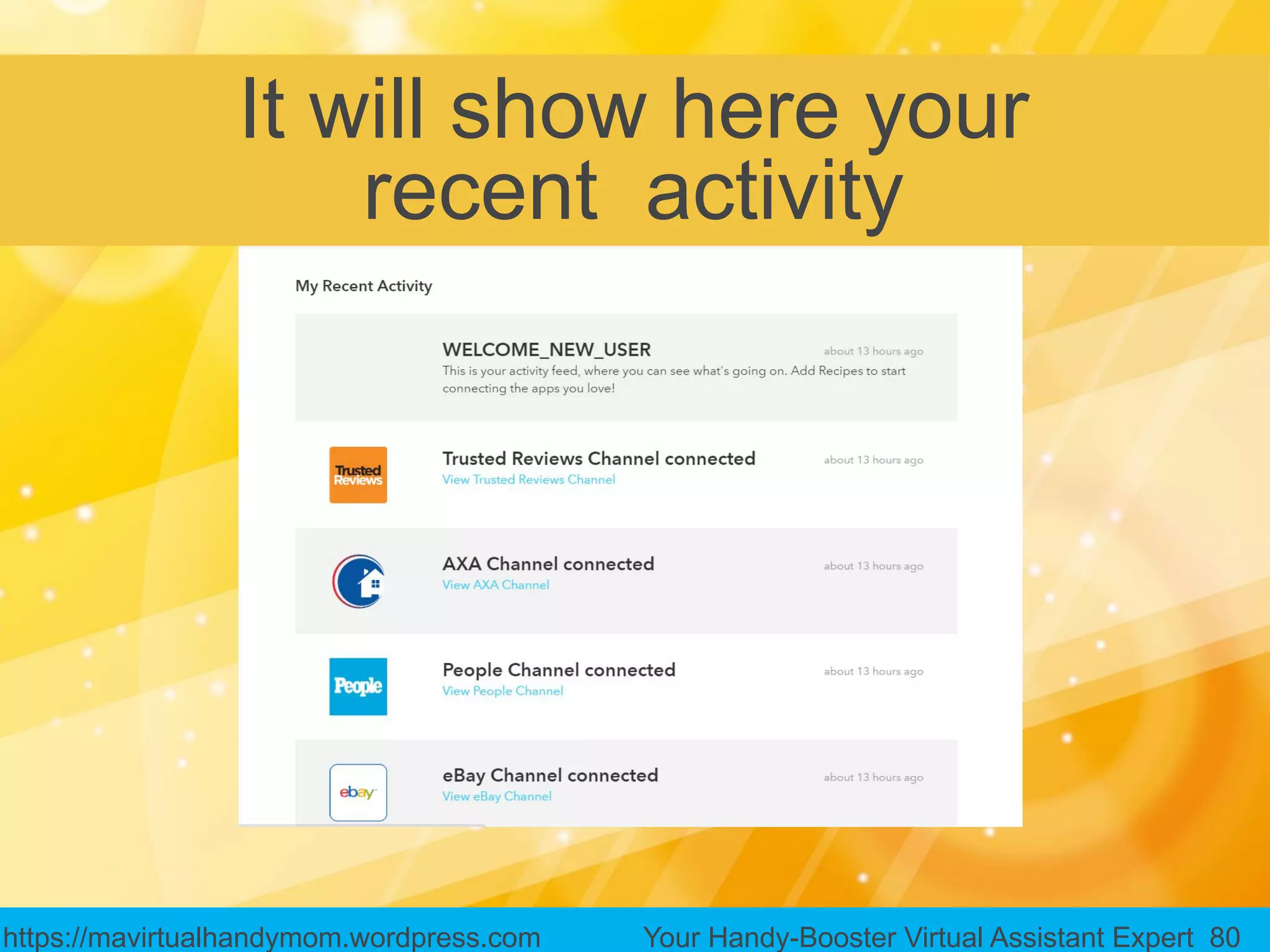 It will show here your recent activity

My Recent Activity

WELCOME_NEW_USER
about 13 hours ago
This is your activity feed, where you can see what's going on. Add Recipes to start connecting the apps you love!

Trusted Reviews
Trusted Reviews Channel connected
about 13 hours ago
View Trusted Reviews Channel

AXA Channel connected
about 13 hours ago
View AXA Channel

People
People Channel connected
about 13 hours ago
View People Channel

ebay
eBay Channel connected
about 13 hours ago
View eBay Channel

https://mavirtualhandymom.wordpress.com
Your Handy-Booster Virtual Assistant Expert 80